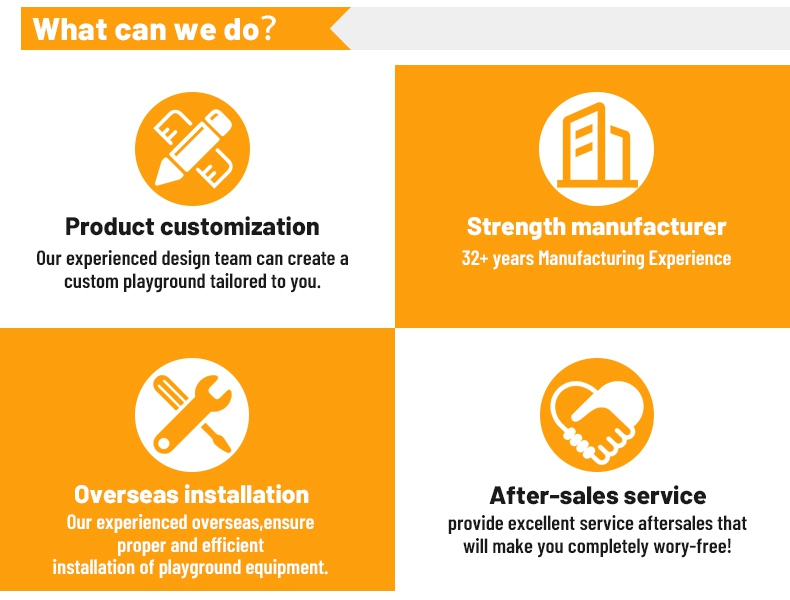 What can we do?

Product customization
Our experienced design team can create a custom playground tailored to you.

Strength manufacturer
32+ years Manufacturing Experience

Overseas installation
Our experienced overseas,ensure proper and efficient installation of playground equipment.

After-sales service
provide excellent service aftersales that will make you completely wory-free!